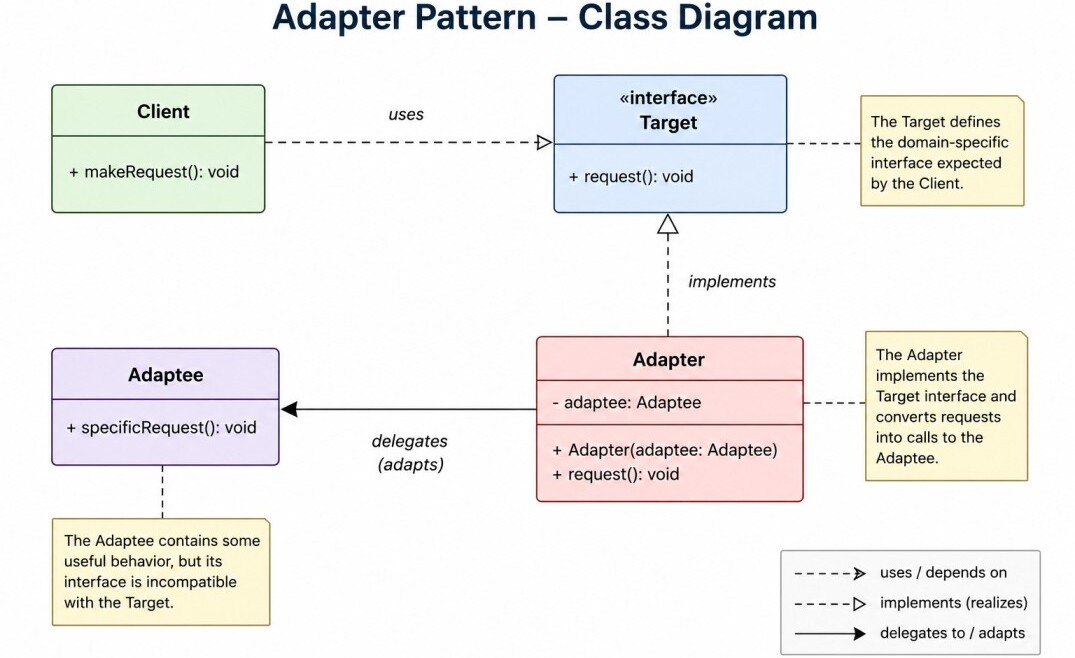 Adapter Pattern – Class Diagram

Client

+ makeRequest(): void

uses

«interface»
Target

+ request(): void

The Target defines the domain-specific interface expected by the Client.

implements

Adaptee

+ specificRequest(): void

delegates (adapts)

Adapter

- adaptee: Adaptee

+ Adapter(adaptee: Adaptee)
+ request(): void

The Adapter implements the Target interface and converts requests into calls to the Adaptee.

The Adaptee contains some useful behavior, but its interface is incompatible with the Target.

uses / depends on
implements (realizes)
delegates to / adapts